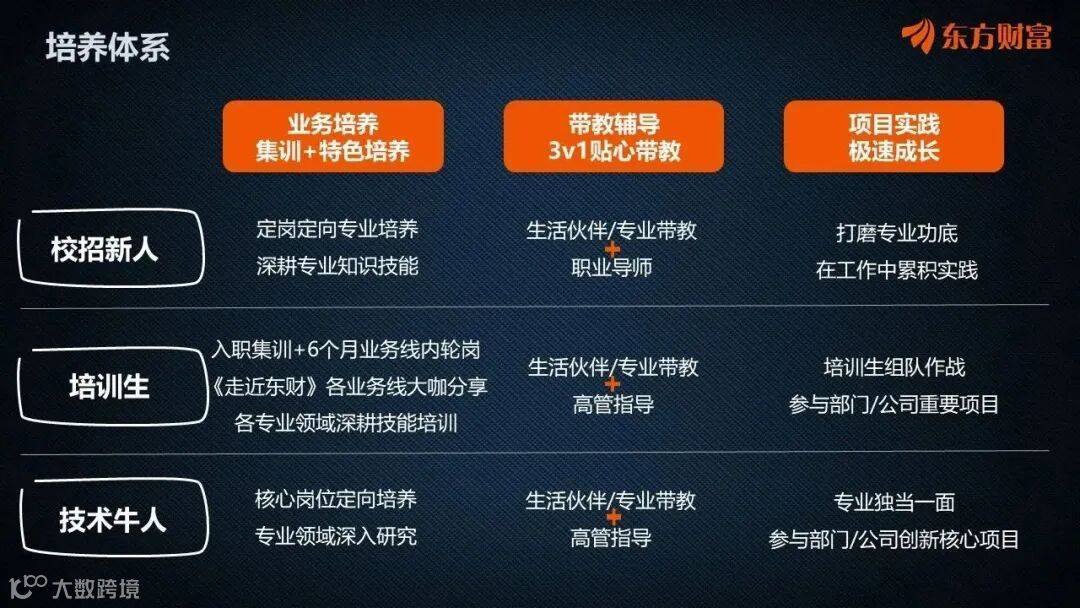 培养体系

东方财富

| | 业务培养 集训+特色培养 | 带教辅导 3v1贴心带教 | 项目实践 极速成长 |
|---|---|---|---|
| 校招新人 | 定岗定向专业培养 深耕专业知识技能 | 生活伙伴/专业带教 + 职业导师 | 打磨专业功底 在工作中累积实践 |
| 培训生 | 入职集训+6个月业务线内轮岗 《走近东财》各业务线大咖分享 各专业领域深耕技能培训 | 生活伙伴/专业带教 + 高管指导 | 培训生组队作战 参与部门/公司重要项目 |
| 技术牛人 | 核心岗位定向培养 专业领域深入研究 | 生活伙伴/专业带教 + 高管指导 | 专业独当一面 参与部门/公司创新核心项目 |

大数跨境